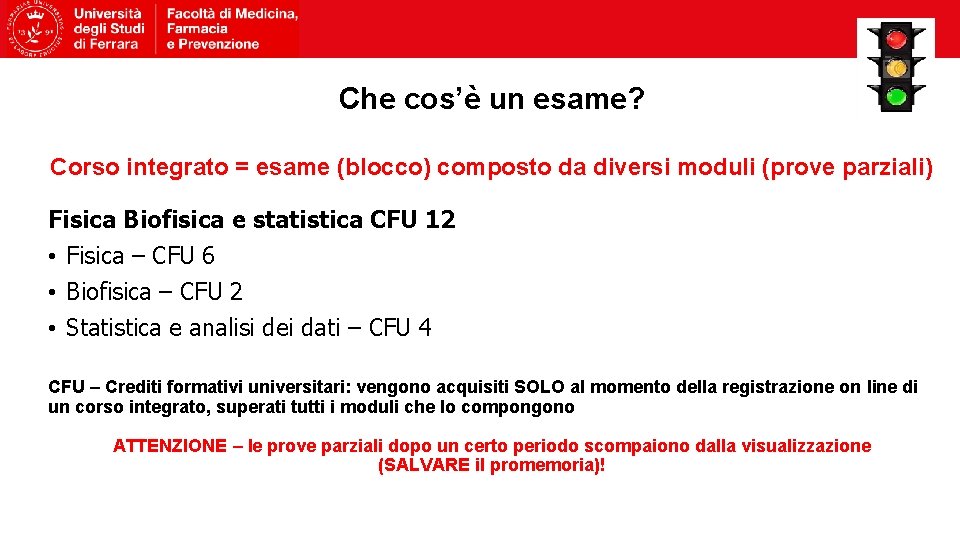 Università degli Studi di Ferrara

Facoltà di Medicina, Farmacia e Prevenzione

Che cos'è un esame?

Corso integrato = esame (blocco) composto da diversi moduli (prove parziali)

Fisica Biofisica e statistica CFU 12

• Fisica – CFU 6

• Biofisica – CFU 2

• Statistica e analisi dei dati – CFU 4

CFU – Crediti formativi universitari: vengono acquisiti SOLO al momento della registrazione on line di un corso integrato, superati tutti i moduli che lo compongono

ATTENZIONE – le prove parziali dopo un certo periodo scompaiono dalla visualizzazione (SALVARE il promemoria)!